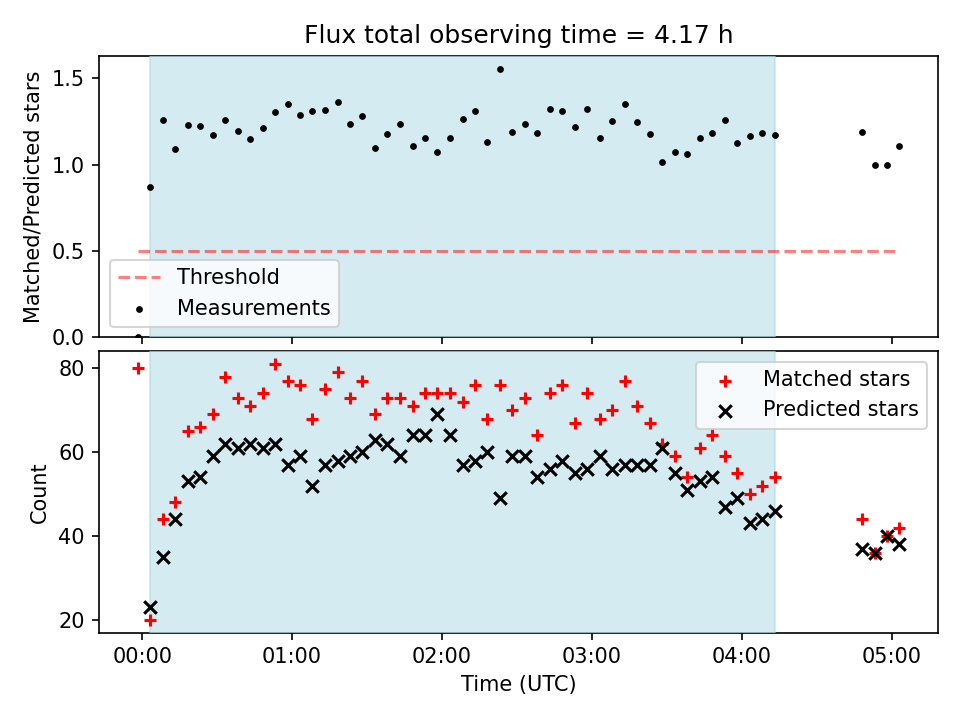 Flux total observing time = 4.17 h

Matched/Predicted stars

1.5
1.0
0.5
0.0

Threshold
Measurements

Count

80
60
40
20

Matched stars
Predicted stars

00:00
01:00
02:00
03:00
04:00
05:00

Time (UTC)